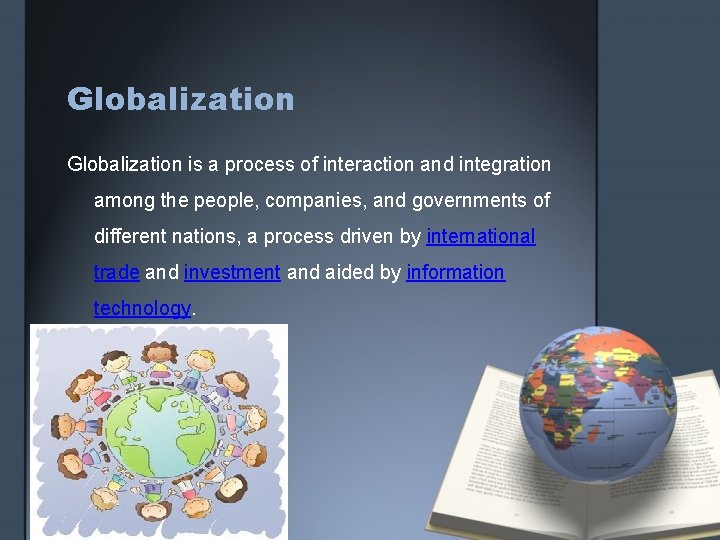 Globalization

Globalization is a process of interaction and integration among the people, companies, and governments of different nations, a process driven by international trade and investment and aided by information technology.